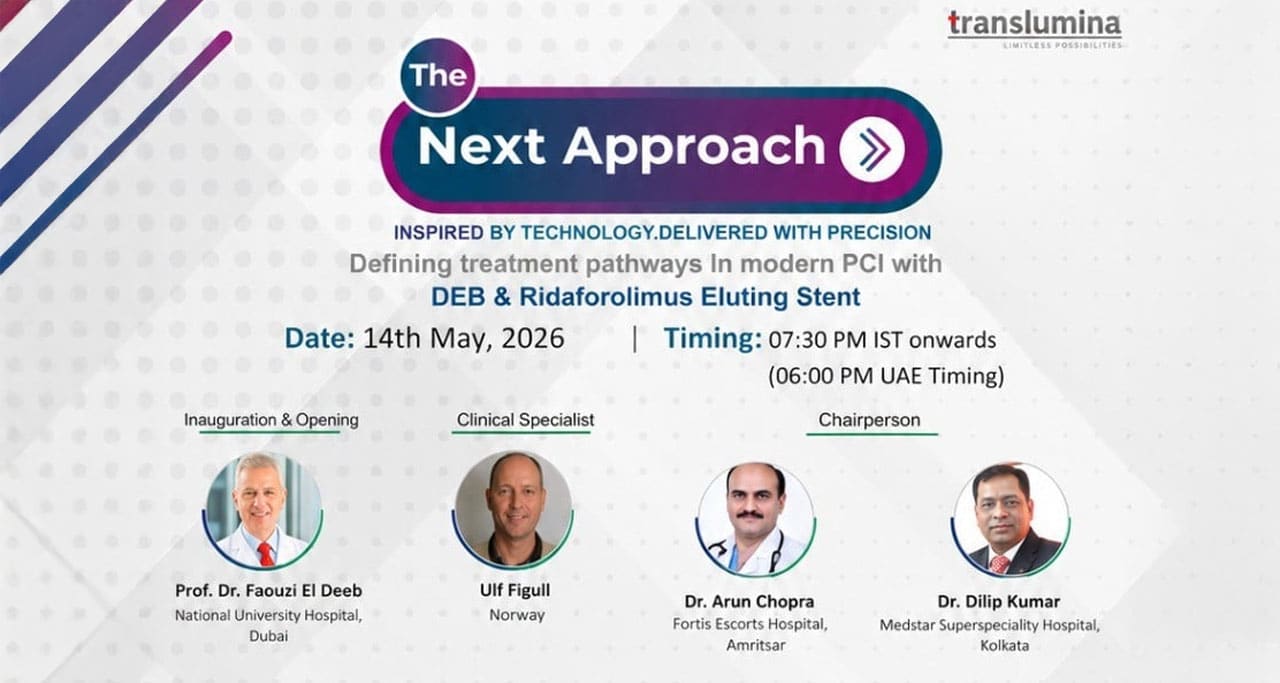 translumina
LIMITLESS POSSIBILITIES

The
Next Approach

INSPIRED BY TECHNOLOGY.DELIVERED WITH PRECISION
Defining treatment pathways In modern PCI with
DEB & Ridaforolimus Eluting Stent

Date: 14th May, 2026 | Timing: 07:30 PM IST onwards
(06:00 PM UAE Timing)

Inauguration & Opening

Prof. Dr. Faouzi El Deeb
National University Hospital, Dubai

Clinical Specialist

Ulf Figull
Norway

Chairperson

Dr. Arun Chopra
Fortis Escorts Hospital, Amritsar

Dr. Dilip Kumar
Medstar Superspeciality Hospital, Kolkata